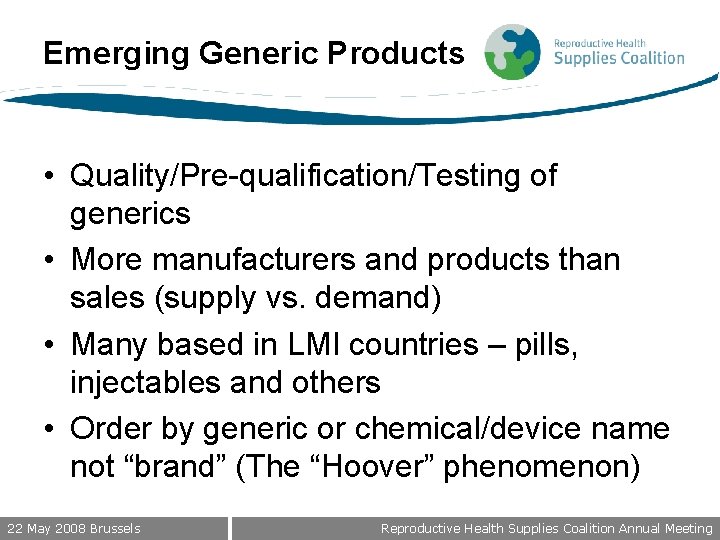 Emerging Generic Products

Reproductive Health Supplies Coalition

• Quality/Pre-qualification/Testing of generics
• More manufacturers and products than sales (supply vs. demand)
• Many based in LMI countries – pills, injectables and others
• Order by generic or chemical/device name not “brand” (The “Hoover” phenomenon)

22 May 2008 Brussels

Reproductive Health Supplies Coalition Annual Meeting